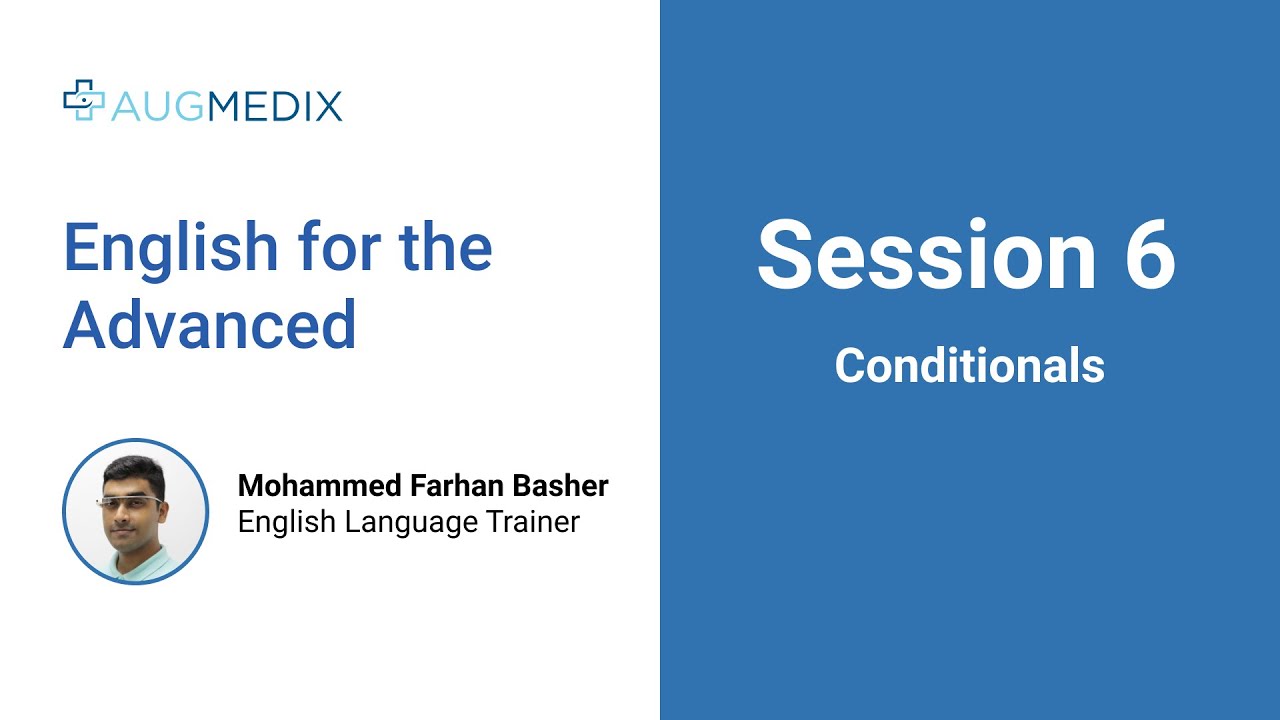 AUGMEDIX

English for the Advanced

Mohammed Farhan Basher
English Language Trainer

Session 6

Conditionals